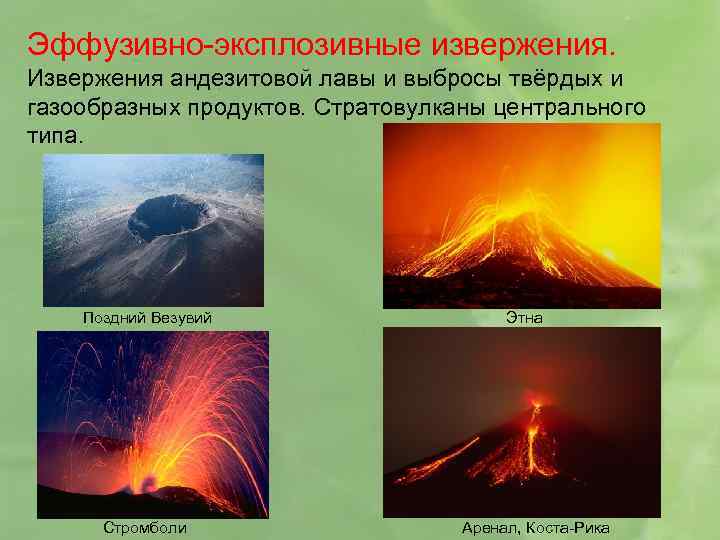 Эффузивно-эксплозивные извержения.
Извержения андезитовой лавы и выбросы твёрдых и газообразных продуктов. Стратовулканы центрального типа.

Поздний Везувий

Этна

Стромболи

Аренал, Коста-Рика